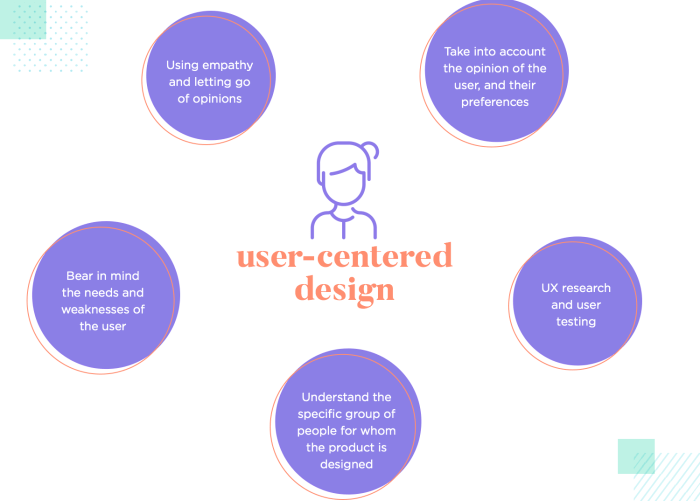 Using empathy and letting go of opinions

Take into account the opinion of the user, and their preferences

user-centered design

Bear in mind the needs and weaknesses of the user

UX research and user testing

Understand the specific group of people for whom the product is designed